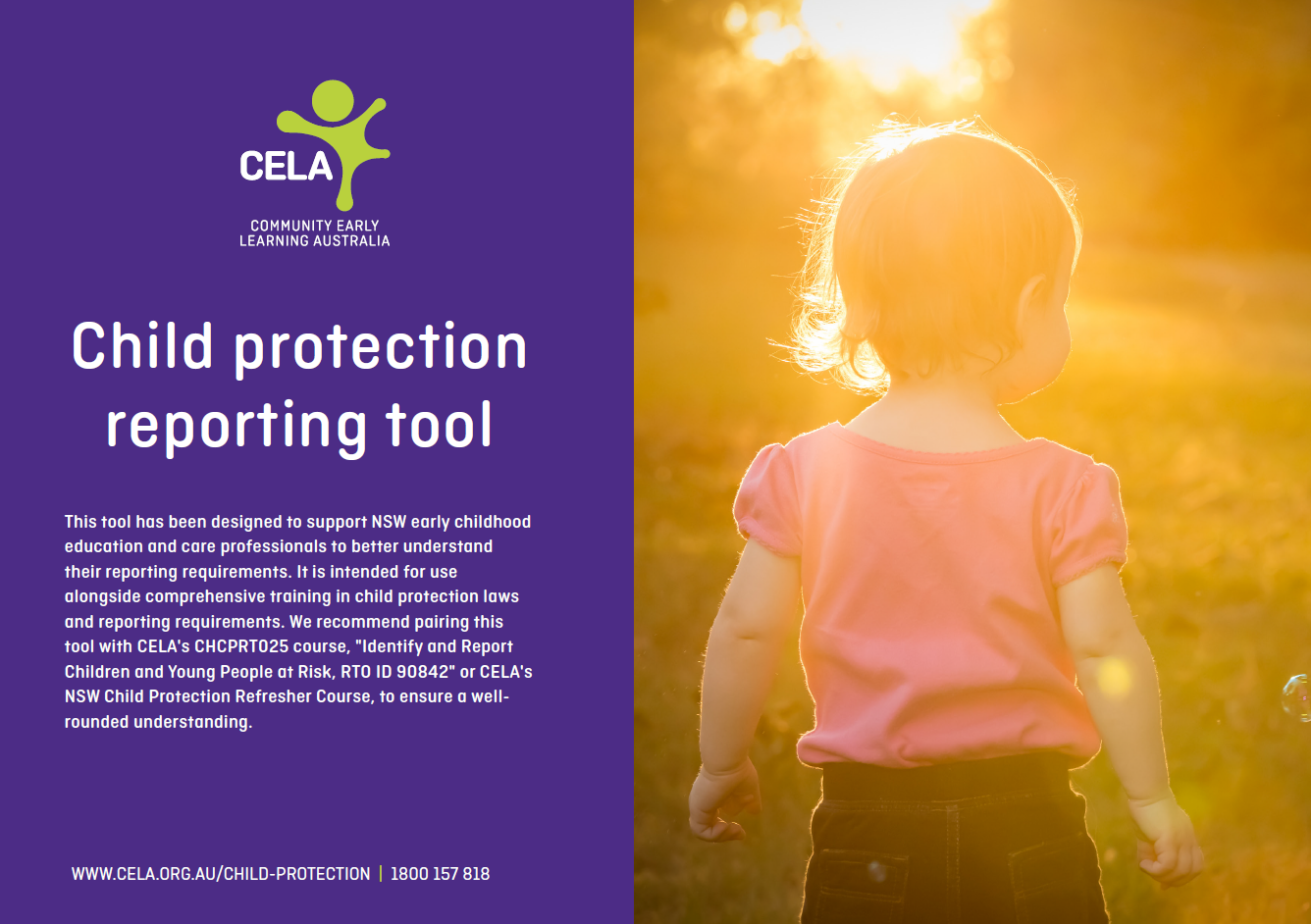 CELA
COMMUNITY EARLY LEARNING AUSTRALIA

Child protection reporting tool

This tool has been designed to support NSW early childhood education and care professionals to better understand their reporting requirements. It is intended for use alongside comprehensive training in child protection laws and reporting requirements. We recommend pairing this tool with CELA's CHCPRT025 course, "Identify and Report Children and Young People at Risk, RTO ID 90842" or CELA's NSW Child Protection Refresher Course, to ensure a well-rounded understanding.

WWW.CELA.ORG.AU/CHILD-PROTECTION | 1800 157 818